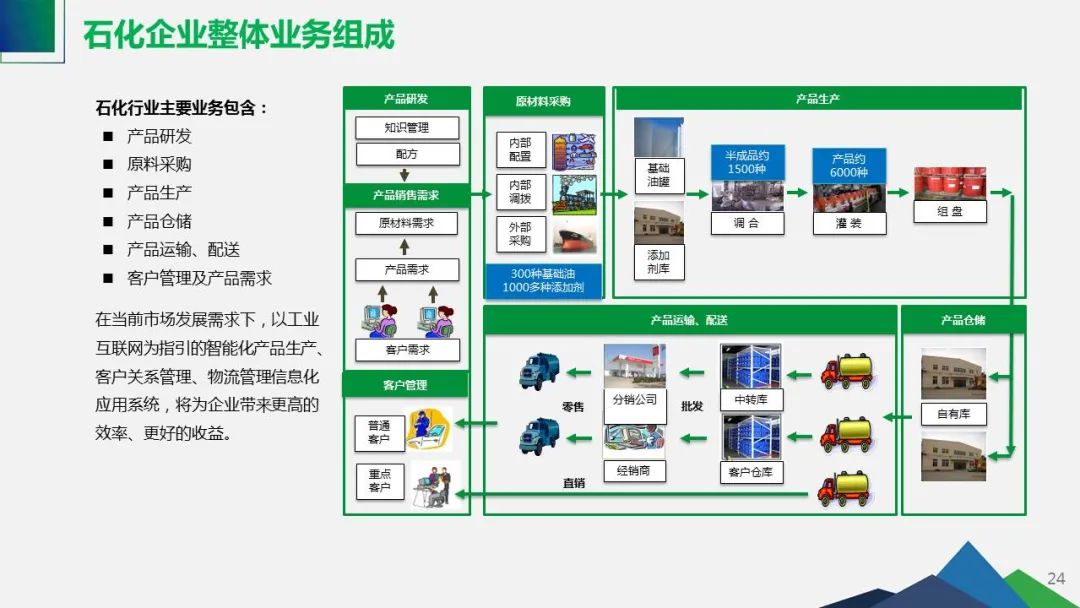 石化企业整体业务组成

石化行业主要业务包含：
■ 产品研发
■ 原料采购
■ 产品生产
■ 产品仓储
■ 产品运输、配送
■ 客户管理及产品需求

在当前市场发展需求下，以工业互联网为指引的智能化产品生产、客户关系管理、物流管理信息化应用系统，将为企业带来更高的效率、更好的收益。

产品研发
知识管理
配方
产品销售需求
原材料需求
产品需求
客户需求
客户管理
普通客户
重点客户

原材料采购
内部配置
内部调拨
外部采购
300种基础油
1000多种添加剂

产品生产
基础油罐
添加剂库
半成品约1500种
调 合
产品约6000种
灌 装
组 盘

产品运输、配送
零售
分销公司
批发
中转库
经销商
客户仓库
直销

产品仓储
自有库

24